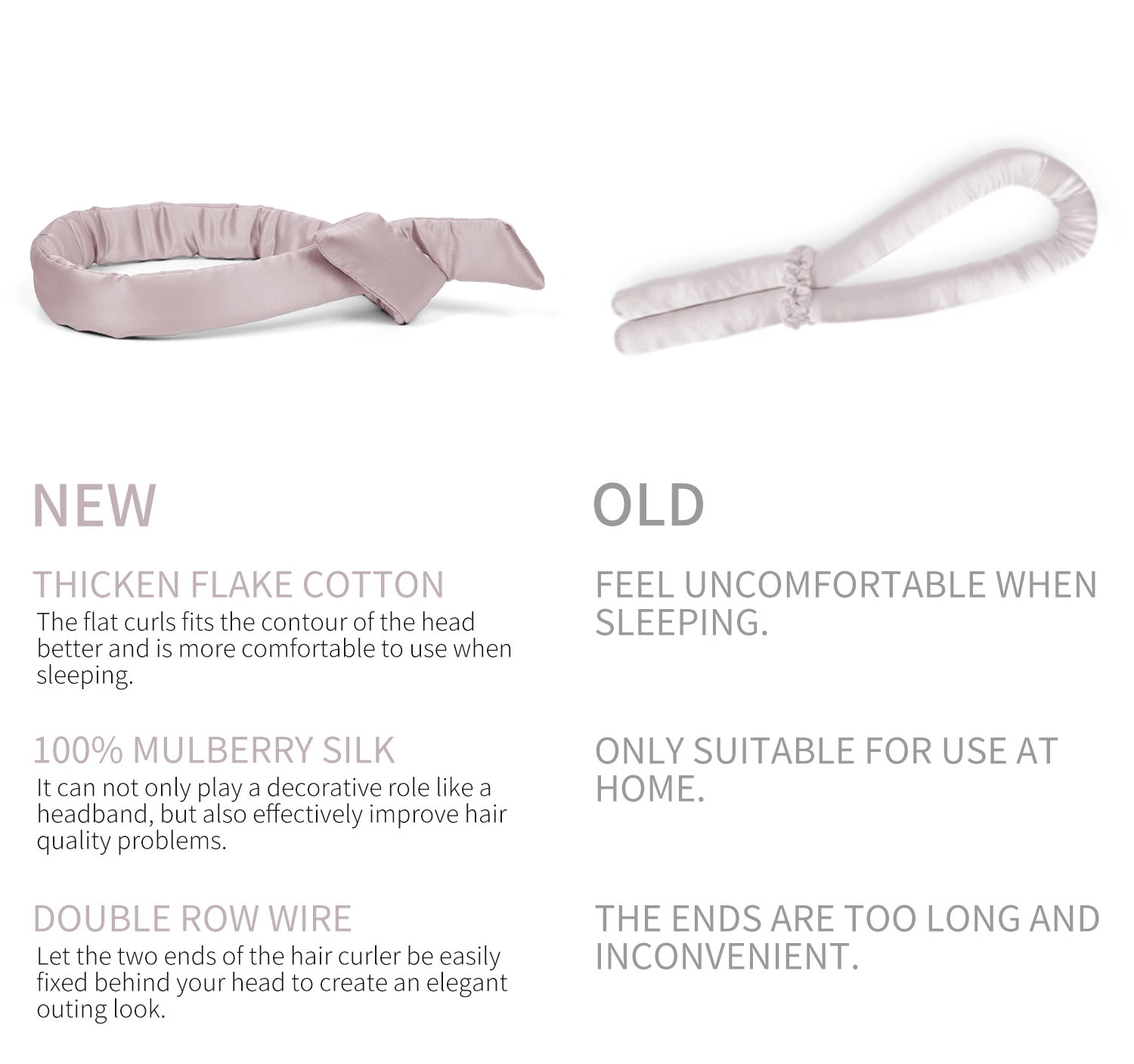 NEW

THICKEN FLAKE COTTON
The flat curls fits the contour of the head better and is more comfortable to use when sleeping.

100% MULBERRY SILK
It can not only play a decorative role like a headband, but also effectively improve hair quality problems.

DOUBLE ROW WIRE
Let the two ends of the hair curler be easily fixed behind your head to create an elegant outing look.

OLD

FEEL UNCOMFORTABLE WHEN SLEEPING.

ONLY SUITABLE FOR USE AT HOME.

THE ENDS ARE TOO LONG AND INCONVENIENT.